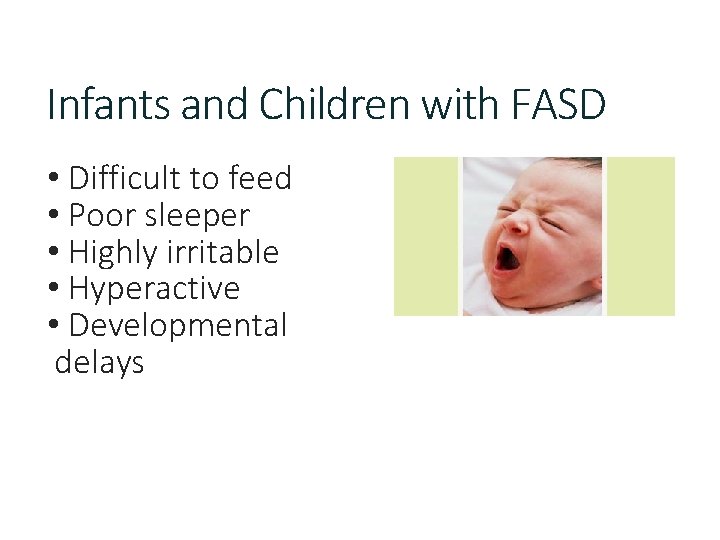 Infants and Children with FASD

• Difficult to feed
• Poor sleeper
• Highly irritable
• Hyperactive
• Developmental delays